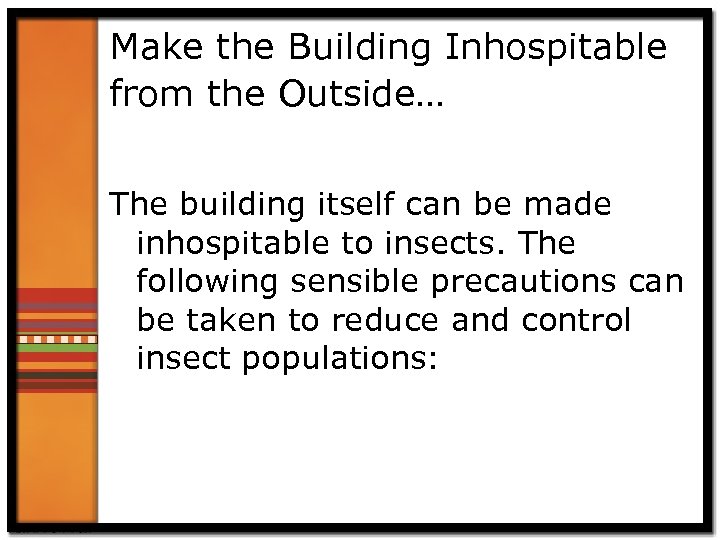 Make the Building Inhospitable from the Outside…

The building itself can be made inhospitable to insects. The following sensible precautions can be taken to reduce and control insect populations: